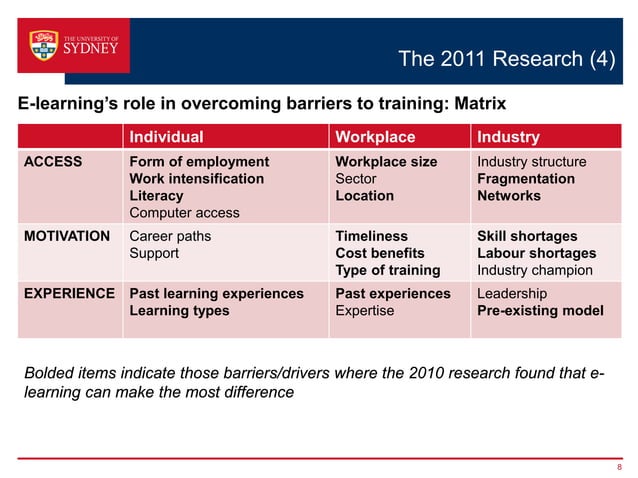 THE UNIVERSITY OF SYDNEY

The 2011 Research (4)

E-learning's role in overcoming barriers to training: Matrix

| | Individual | Workplace | Industry |
|---|---|---|---|
| ACCESS | Form of employment Work intensification Literacy Computer access | Workplace size Sector Location | Industry structure Fragmentation Networks |
| MOTIVATION | Career paths Support | Timeliness Cost benefits Type of training | Skill shortages Labour shortages Industry champion |
| EXPERIENCE | Past learning experiences Learning types | Past experiences Expertise | Leadership Pre-existing model |

Bolded items indicate those barriers/drivers where the 2010 research found that e-learning can make the most difference

8